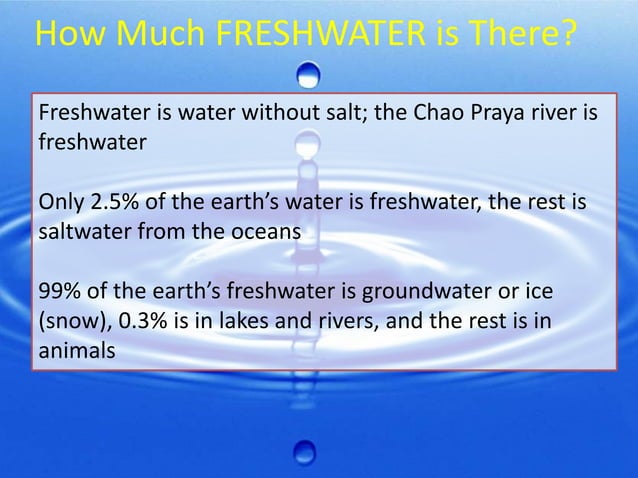 How Much FRESHWATER is There?

Freshwater is water without salt; the Chao Praya river is freshwater

Only 2.5% of the earth's water is freshwater, the rest is saltwater from the oceans

99% of the earth's freshwater is groundwater or ice (snow), 0.3% is in lakes and rivers, and the rest is in animals